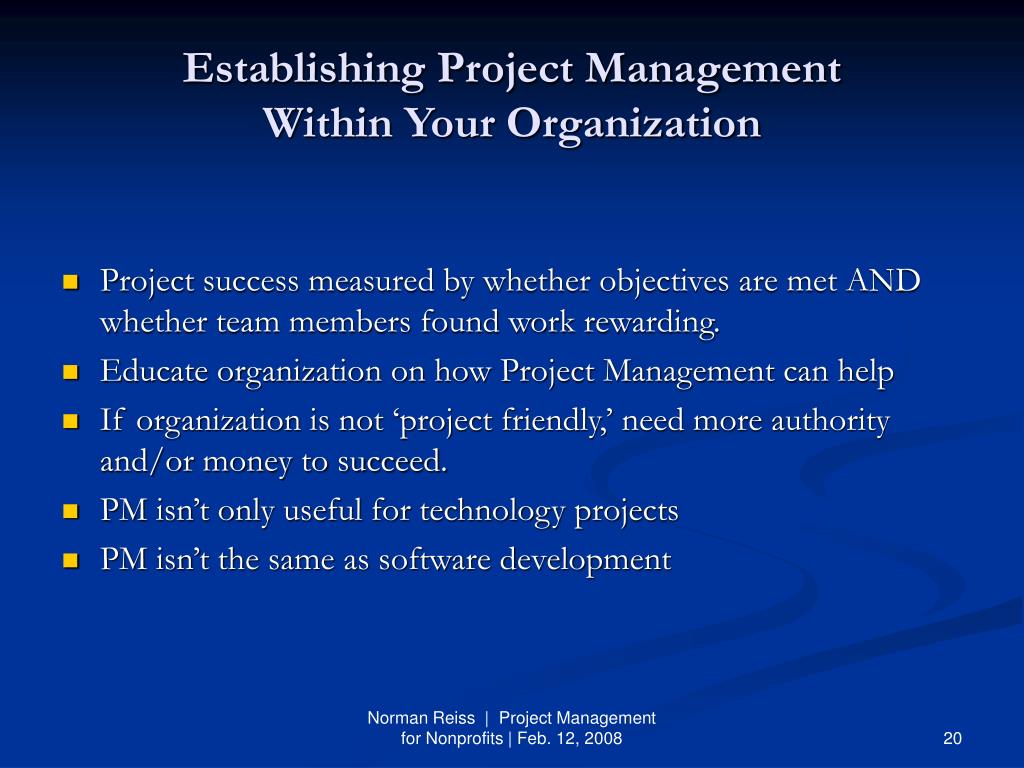 Establishing Project Management
Within Your Organization

- Project success measured by whether objectives are met AND whether team members found work rewarding.
- Educate organization on how Project Management can help
- If organization is not ‘project friendly,’ need more authority and/or money to succeed.
- PM isn’t only useful for technology projects
- PM isn’t the same as software development

Norman Reiss | Project Management for Nonprofits | Feb. 12, 2008

20